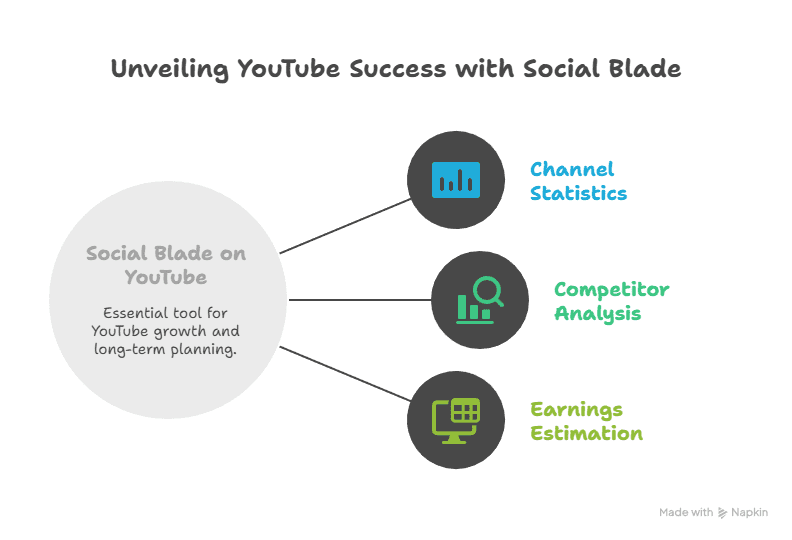 Unveiling YouTube Success with Social Blade

Social Blade on YouTube

Essential tool for YouTube growth and long-term planning.

Channel Statistics

Competitor Analysis

Earnings Estimation

Made with Napkin